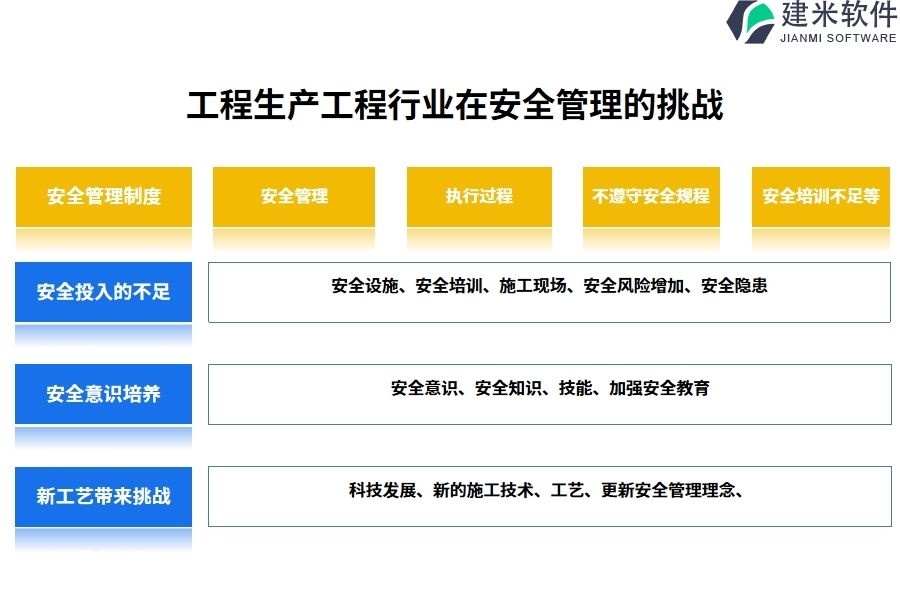 建米软件
JIANMI SOFTWARE

工程生产工程行业在安全管理的挑战

安全管理制度

安全管理

执行过程

不遵守安全规程

安全培训不足等

安全投入的不足

安全设施、安全培训、施工现场、安全风险增加、安全隐患

安全意识培养

安全意识、安全知识、技能、加强安全教育

新工艺带来挑战

科技发展、新的施工技术、工艺、更新安全管理理念、